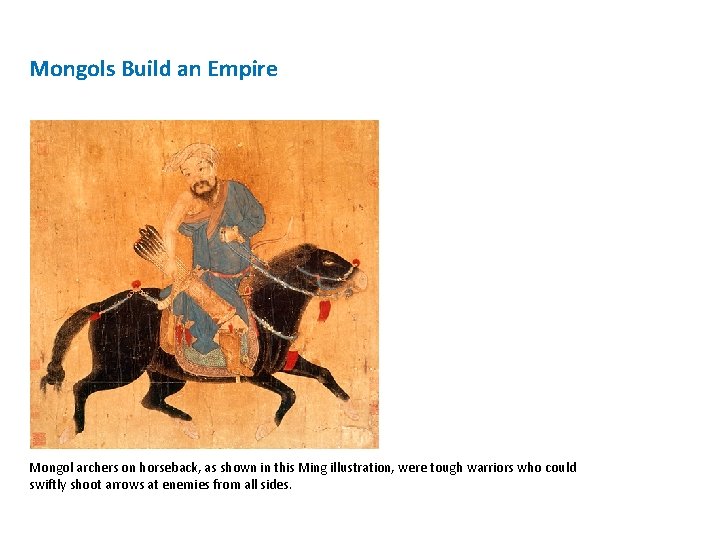 Mongols Build an Empire

Mongol archers on horseback, as shown in this Ming illustration, were tough warriors who could swiftly shoot arrows at enemies from all sides.